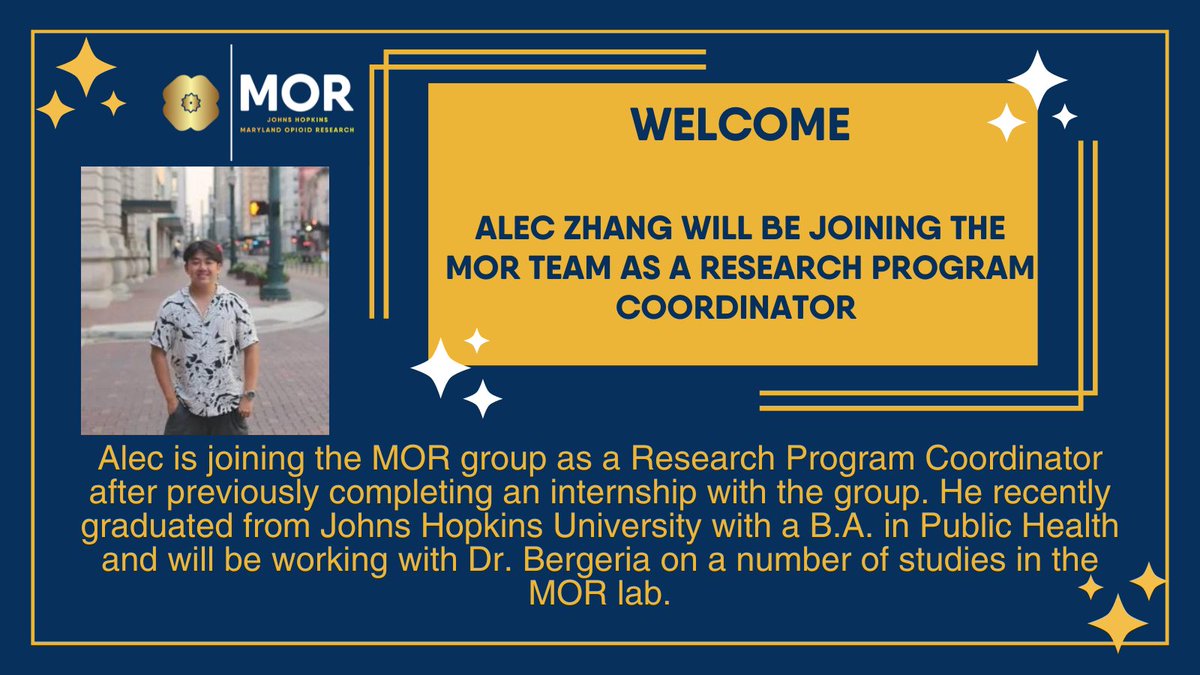 MOR
JOHNS HOPKINS
MARYLAND OPIOID RESEARCH

WELCOME

ALEC ZHANG WILL BE JOINING THE MOR TEAM AS A RESEARCH PROGRAM COORDINATOR

Alec is joining the MOR group as a Research Program Coordinator after previously completing an internship with the group. He recently graduated from Johns Hopkins University with a B.A. in Public Health and will be working with Dr. Bergeria on a number of studies in the MOR lab.